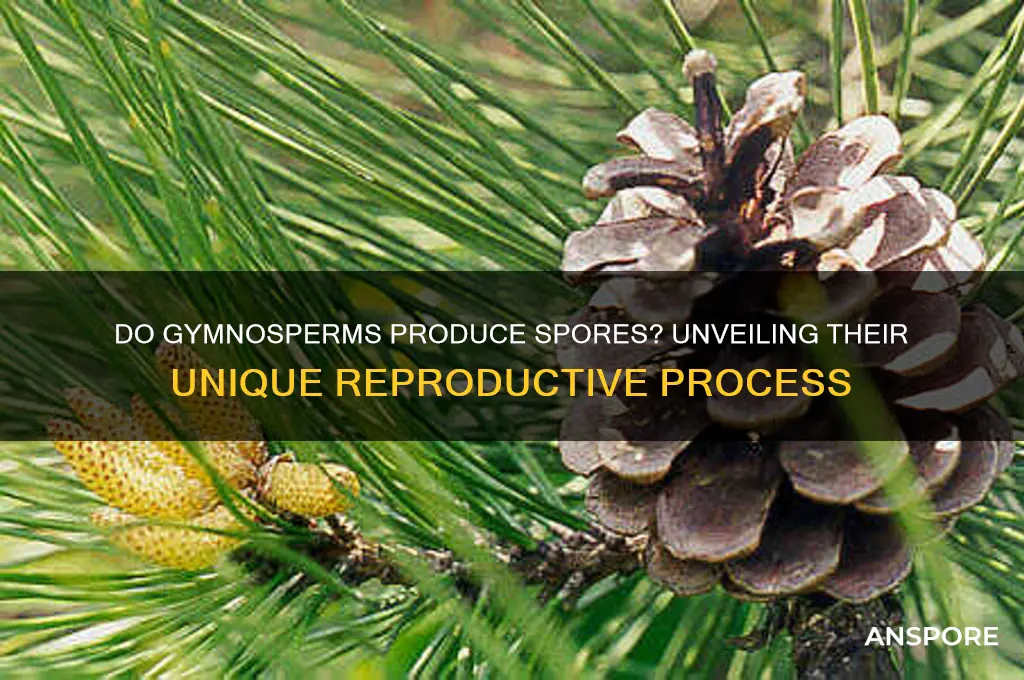 DO GYMNOSPERMS PRODUCE SPORES? UNVEILING THEIR UNIQUE REPRODUCTIVE PROCESS

ANSPORE